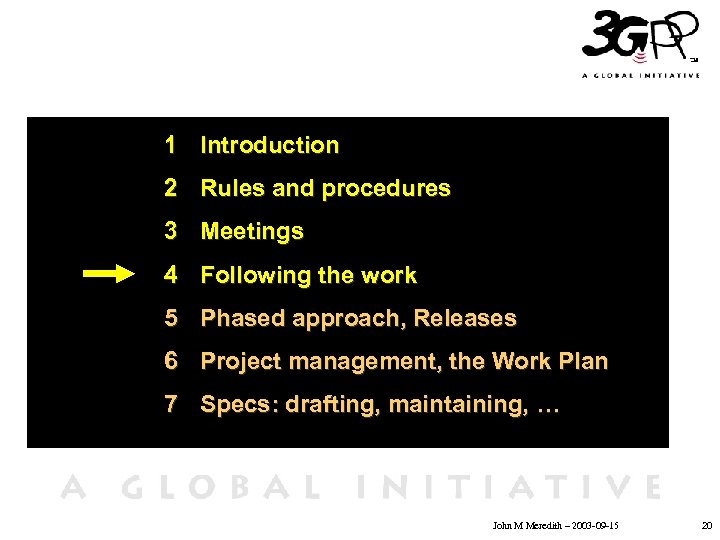 3GPP™
A GLOBAL INITIATIVE

1 Introduction
2 Rules and procedures
3 Meetings
4 Following the work
5 Phased approach, Releases
6 Project management, the Work Plan
7 Specs: drafting, maintaining, …

A GLOBAL INITIATIVE

John M Meredith – 2003-09-15

20